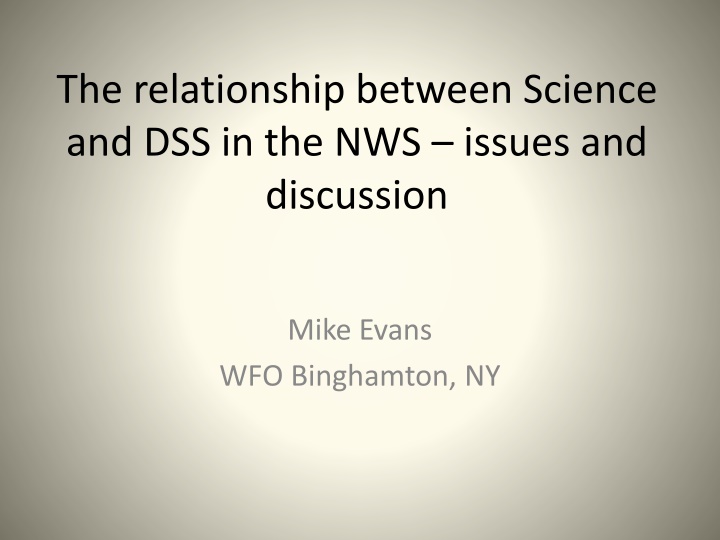 The relationship between Science and DSS in the NWS – issues and discussion

Mike Evans
WFO Binghamton, NY